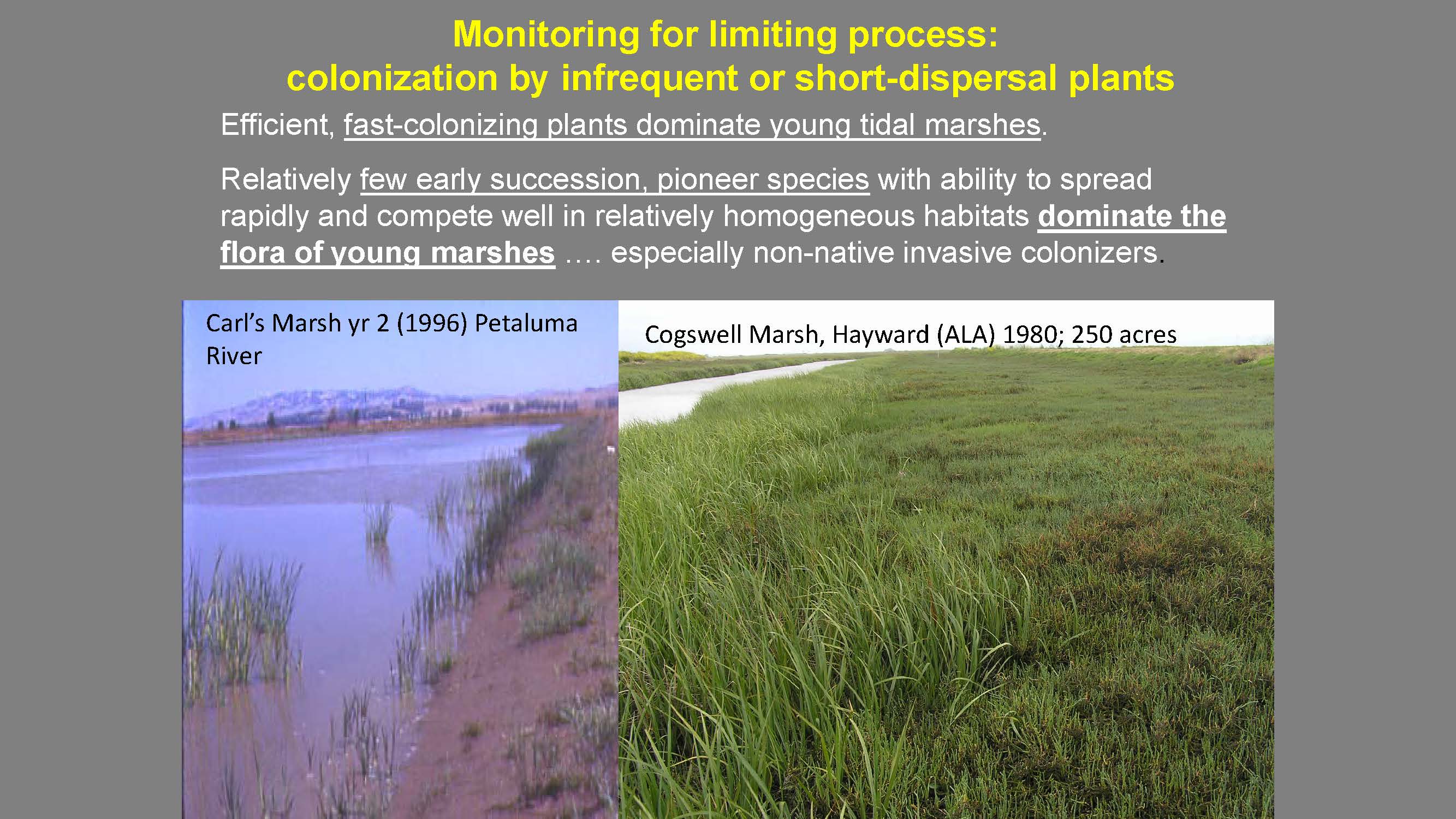 Monitoring for limiting process:
colonization by infrequent or short-dispersal plants

Efficient, fast-colonizing plants dominate young tidal marshes.

Relatively few early succession, pioneer species with ability to spread rapidly and compete well in relatively homogeneous habitats dominate the flora of young marshes …. especially non-native invasive colonizers.

Carl's Marsh yr 2 (1996) Petaluma River

Cogswell Marsh, Hayward (ALA) 1980; 250 acres